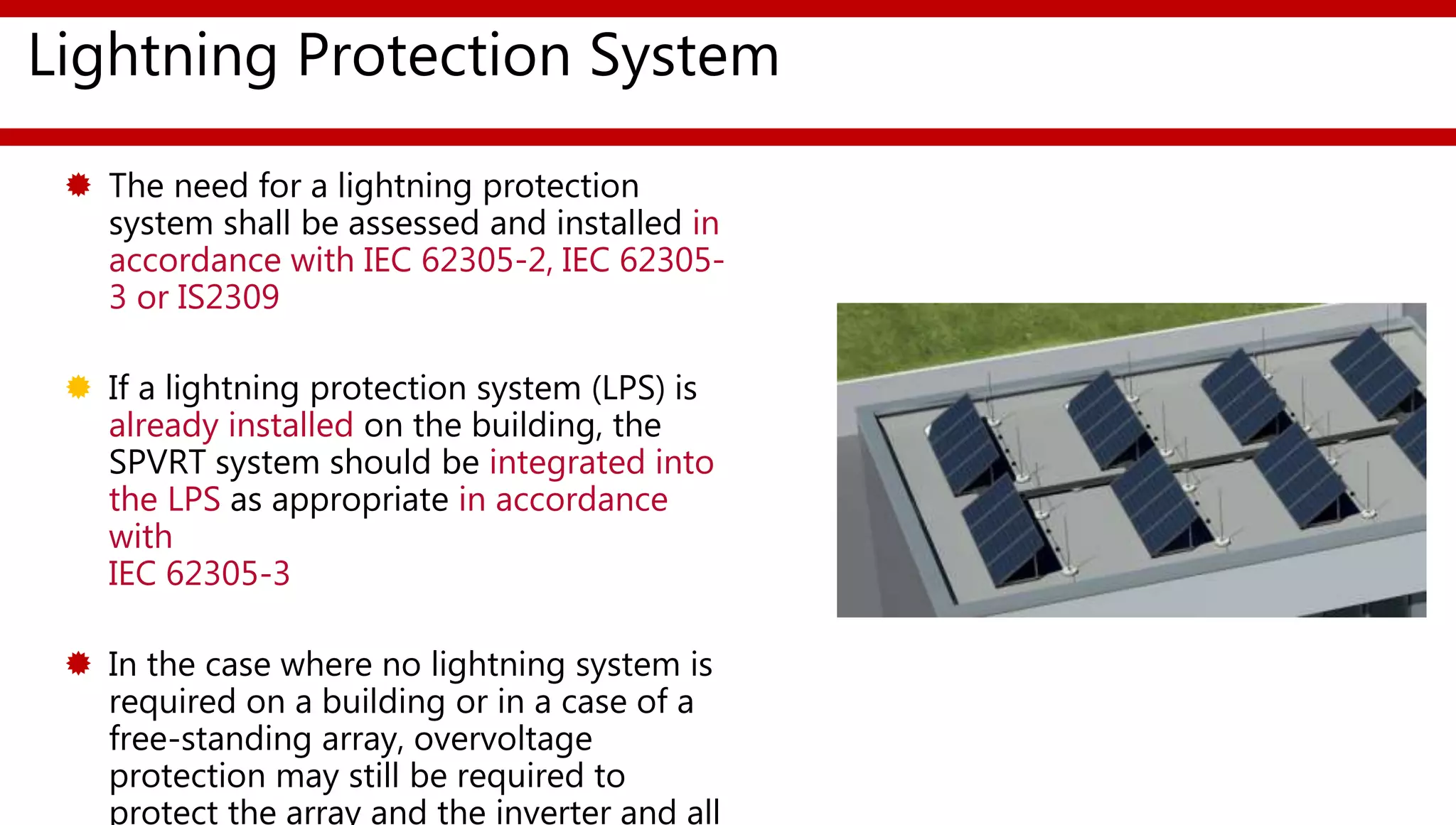 Lightning Protection System

The need for a lightning protection system shall be assessed and installed in accordance with IEC 62305-2, IEC 62305-3 or IS2309

If a lightning protection system (LPS) is already installed on the building, the SPVRT system should be integrated into the LPS as appropriate in accordance with
IEC 62305-3

In the case where no lightning system is required on a building or in a case of a free-standing array, overvoltage protection may still be required to protect the array and the inverter and all